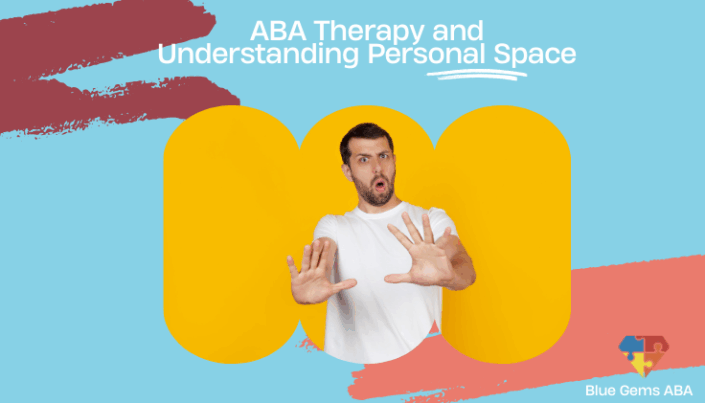 ABA Therapy and Understanding Personal Space

Blue Gems ABA